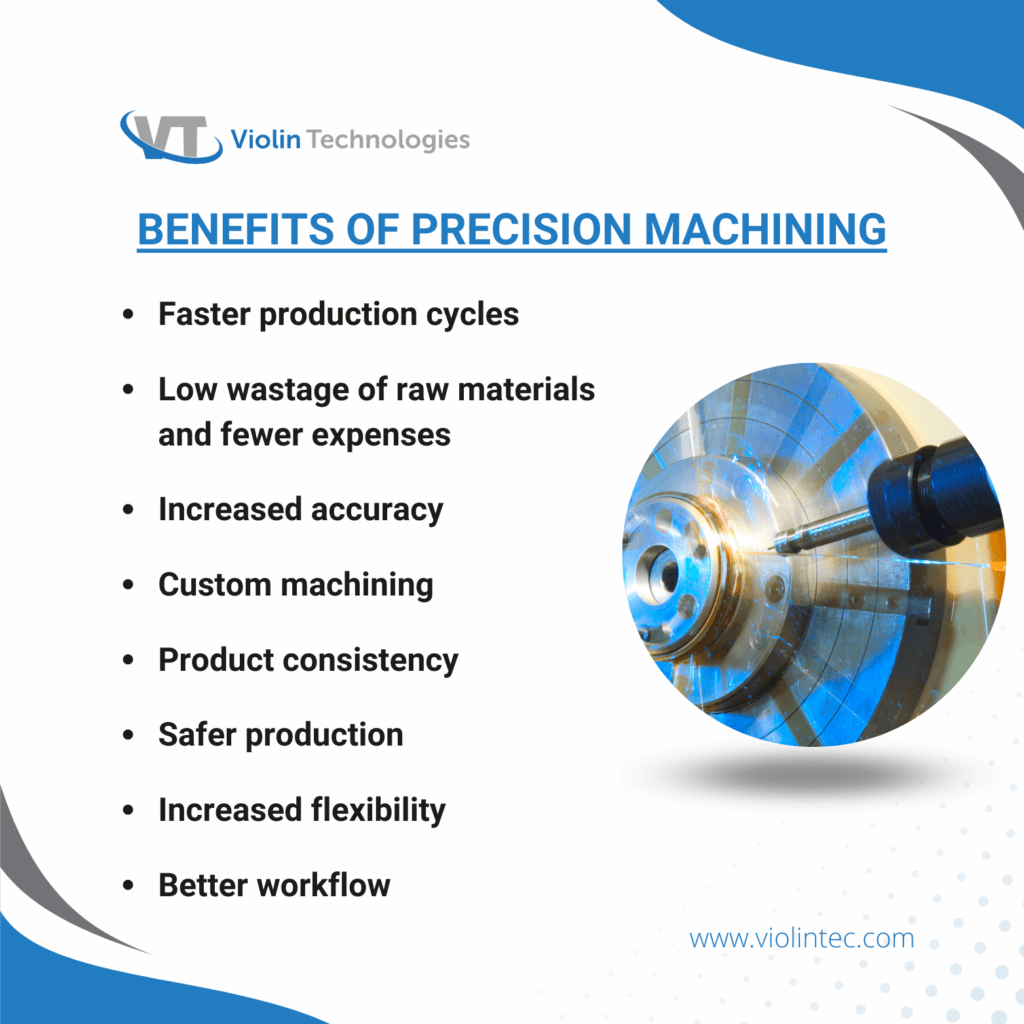 VT Violin Technologies

BENEFITS OF PRECISION MACHINING

• Faster production cycles
• Low wastage of raw materials and fewer expenses
• Increased accuracy
• Custom machining
• Product consistency
• Safer production
• Increased flexibility
• Better workflow

www.violintec.com